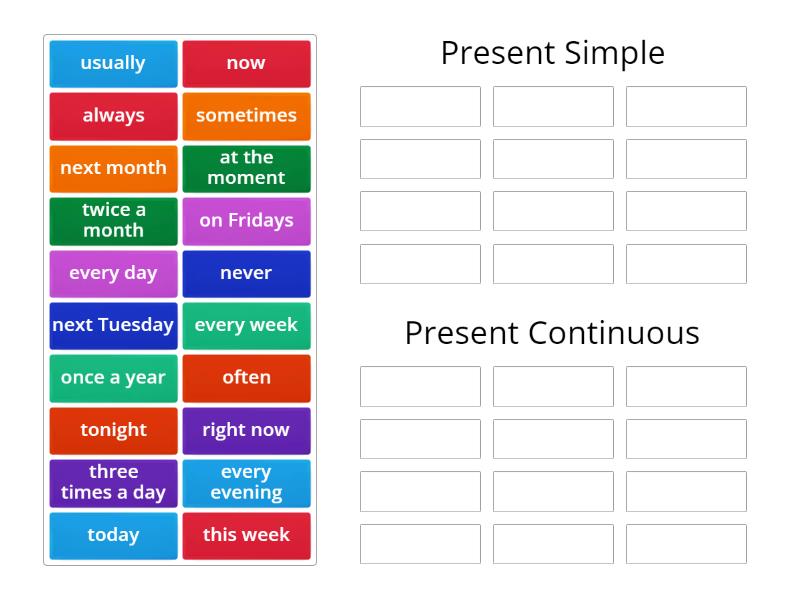 usually
now
always
sometimes
next month
at the moment
twice a month
on Fridays
every day
never
next Tuesday
every week
once a year
often
tonight
right now
three times a day
every evening
today
this week

Present Simple

Present Continuous